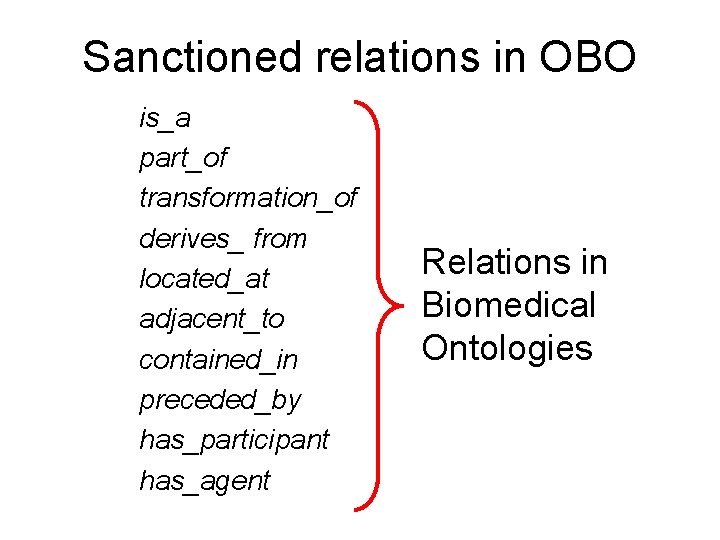 Sanctioned relations in OBO

is_a
part_of
transformation_of
derives_ from
located_at
adjacent_to
contained_in
preceded_by
has_participant
has_agent

Relations in Biomedical Ontologies